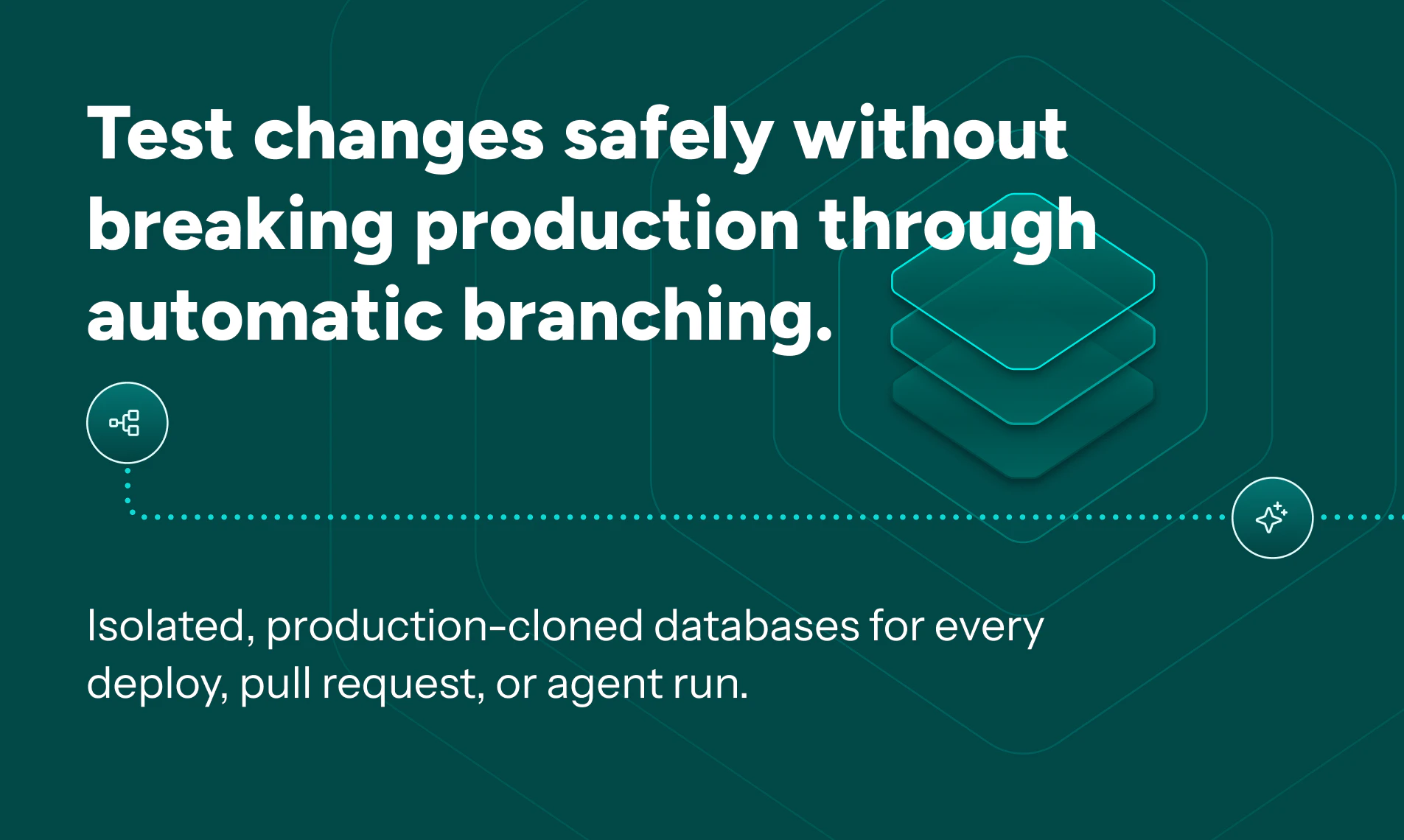 Test changes safely without breaking production through automatic branching.

Isolated, production-cloned databases for every deploy, pull request, or agent run.